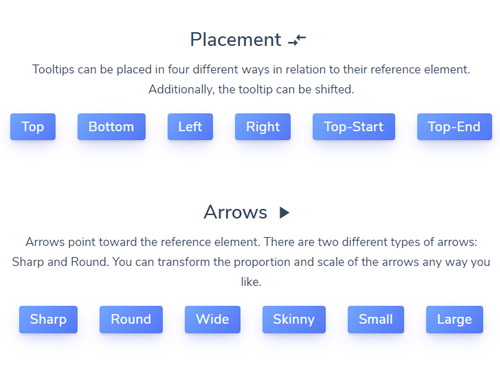 Placement

Tooltips can be placed in four different ways in relation to their reference element. Additionally, the tooltip can be shifted.

Top Bottom Left Right Top-Start Top-End

Arrows

Arrows point toward the reference element. There are two different types of arrows: Sharp and Round. You can transform the proportion and scale of the arrows any way you like.

Sharp Round Wide Skinny Small Large